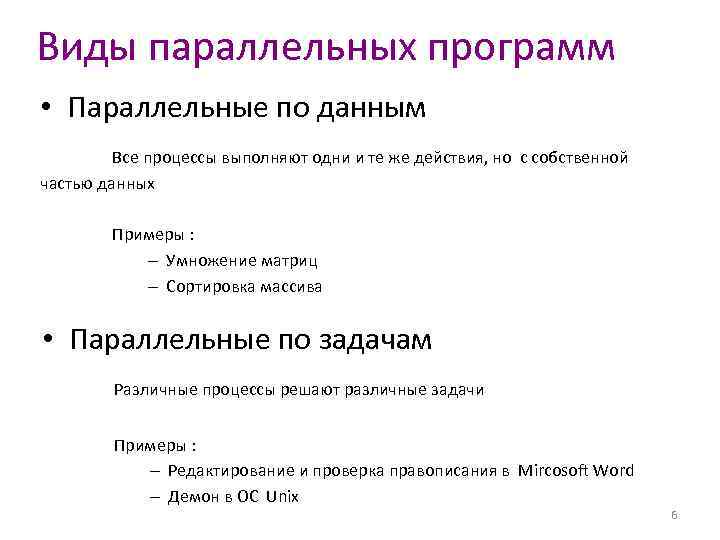 Виды параллельных программ

• Параллельные по данным

Все процессы выполняют одни и те же действия, но с собственной частью данных

Примеры :
– Умножение матриц
– Сортировка массива

• Параллельные по задачам

Различные процессы решают различные задачи

Примеры :
– Редактирование и проверка правописания в Mircosoft Word
– Демон в ОС Unix

6